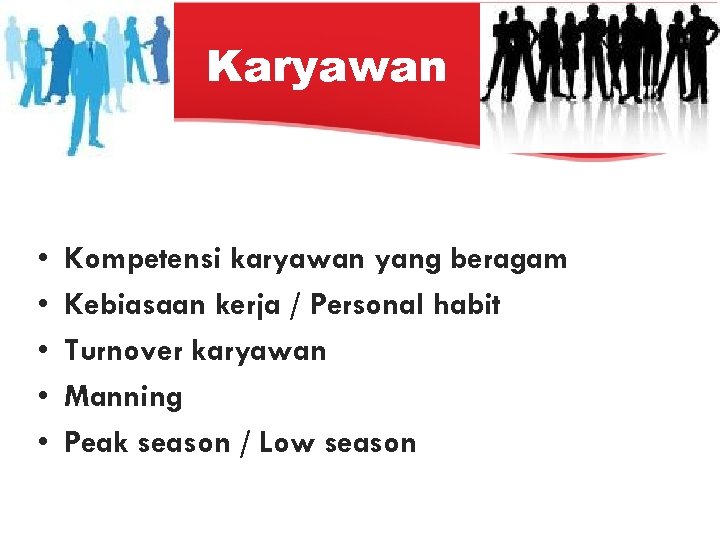 Karyawan

• Kompetensi karyawan yang beragam
• Kebiasaan kerja / Personal habit
• Turnover karyawan
• Manning
• Peak season / Low season